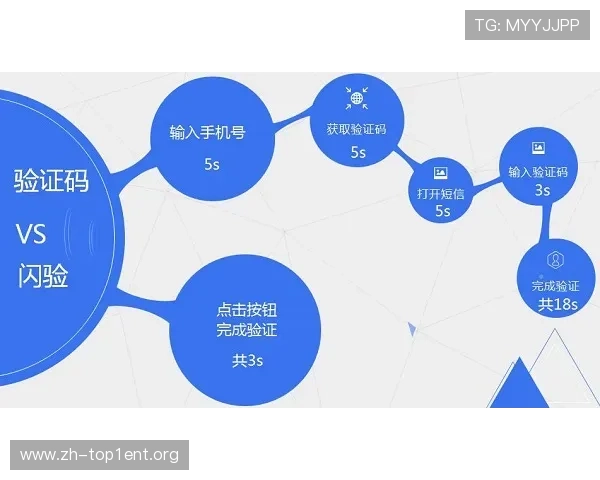 TG: MYYJJPP

验证码

VS

闪验

输入手机号

5s

获取验证码

5s

打开短信

5s

输入验证码

3s

完成验证

共18s

点击按钮

完成验证

共3s

www.zh-top1ent.org